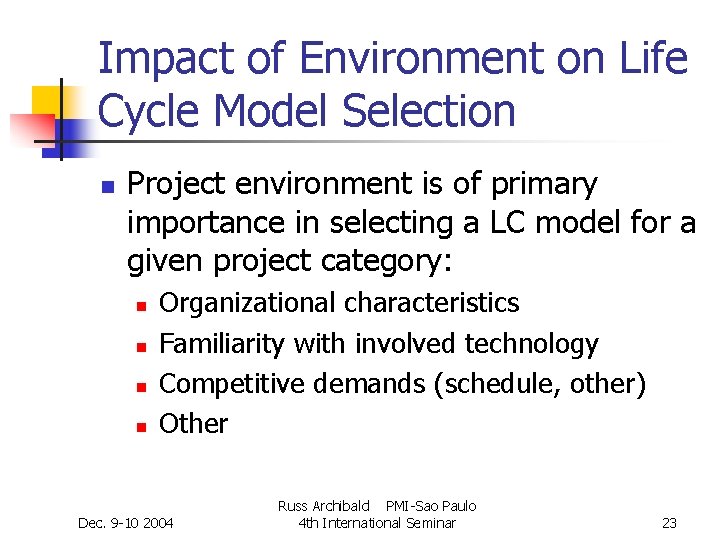 Impact of Environment on Life Cycle Model Selection

• Project environment is of primary importance in selecting a LC model for a given project category:
• Organizational characteristics
• Familiarity with involved technology
• Competitive demands (schedule, other)
• Other

Dec. 9-10 2004

Russ Archibald PMI-Sao Paulo
4th International Seminar

23